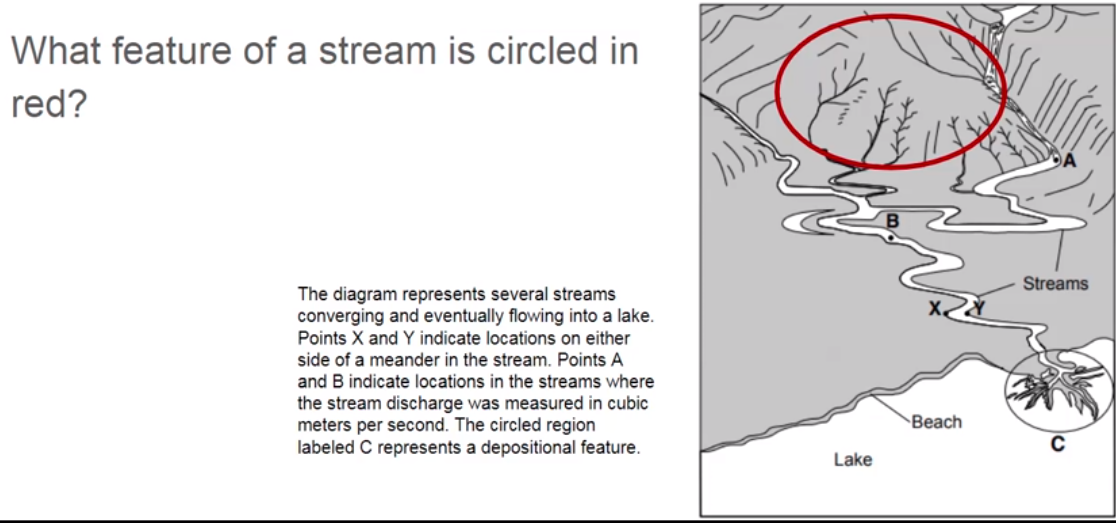 What feature of a stream is circled in red?

The diagram represents several streams converging and eventually flowing into a lake. Points X and Y indicate locations on either side of a meander in the stream. Points A and B indicate locations in the streams where the stream discharge was measured in cubic meters per second. The circled region labeled C represents a depositional feature.

A

B

Streams

X

Y

Beach

C

Lake